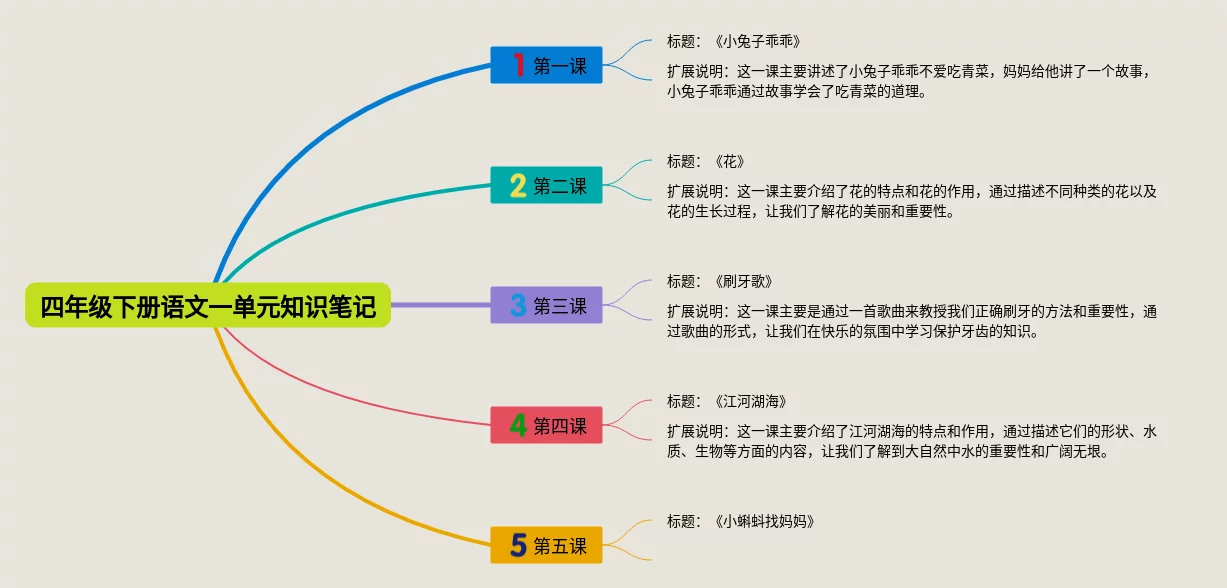 四年级下册语文一单元知识笔记

1 第一课

标题：《小兔子乖乖》

扩展说明：这一课主要讲述了小兔子乖乖不爱吃青菜，妈妈给他讲了一个故事，小兔子乖乖通过故事学会了吃青菜的道理。

2 第二课

标题：《花》

扩展说明：这一课主要介绍了花的特点和花的作用，通过描述不同种类的花以及花的生长过程，让我们了解花的美丽和重要性。

3 第三课

标题：《刷牙歌》

扩展说明：这一课主要是通过一首歌曲来教授我们正确刷牙的方法和重要性，通过歌曲的形式，让我们在快乐的氛围中学习保护牙齿的知识。

4 第四课

标题：《江河湖海》

扩展说明：这一课主要介绍了江河湖海的特点和作用，通过描述它们的形状、水质、生物等方面的内容，让我们了解到大自然中水的重要性和广阔无垠。

5 第五课

标题：《小蝌蚪找妈妈》